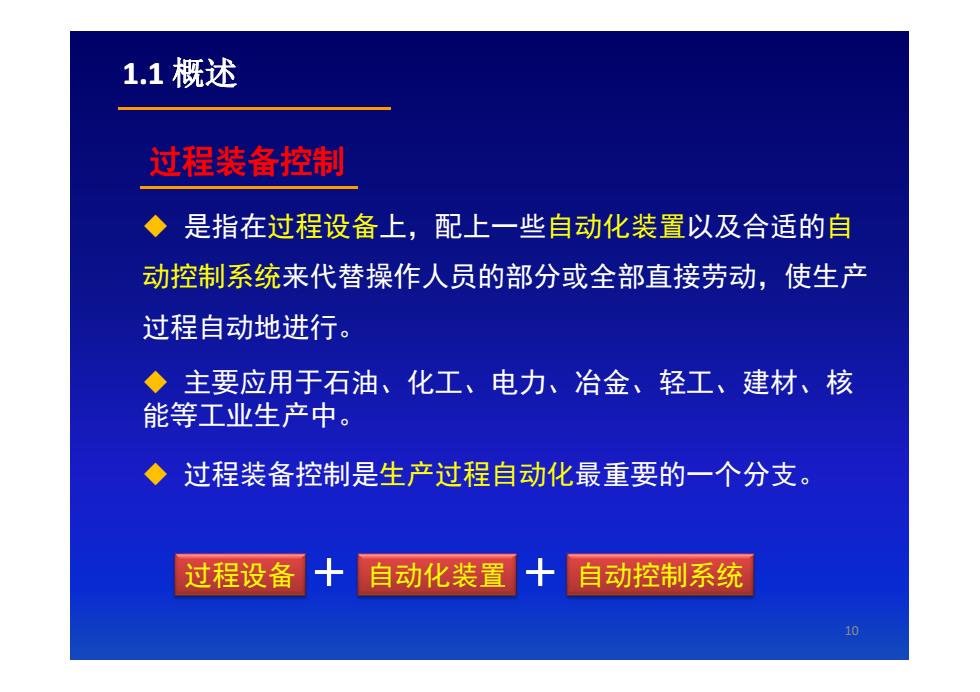 1.1 概述

过程装备控制

◆ 是指在过程设备上，配上一些自动化装置以及合适的自动控制系统来代替操作人员的部分或全部直接劳动，使生产过程自动地进行。

◆ 主要应用于石油、化工、电力、冶金、轻工、建材、核能等工业生产中。

◆ 过程装备控制是生产过程自动化最重要的一个分支。

过程设备 + 自动化装置 + 自动控制系统

10